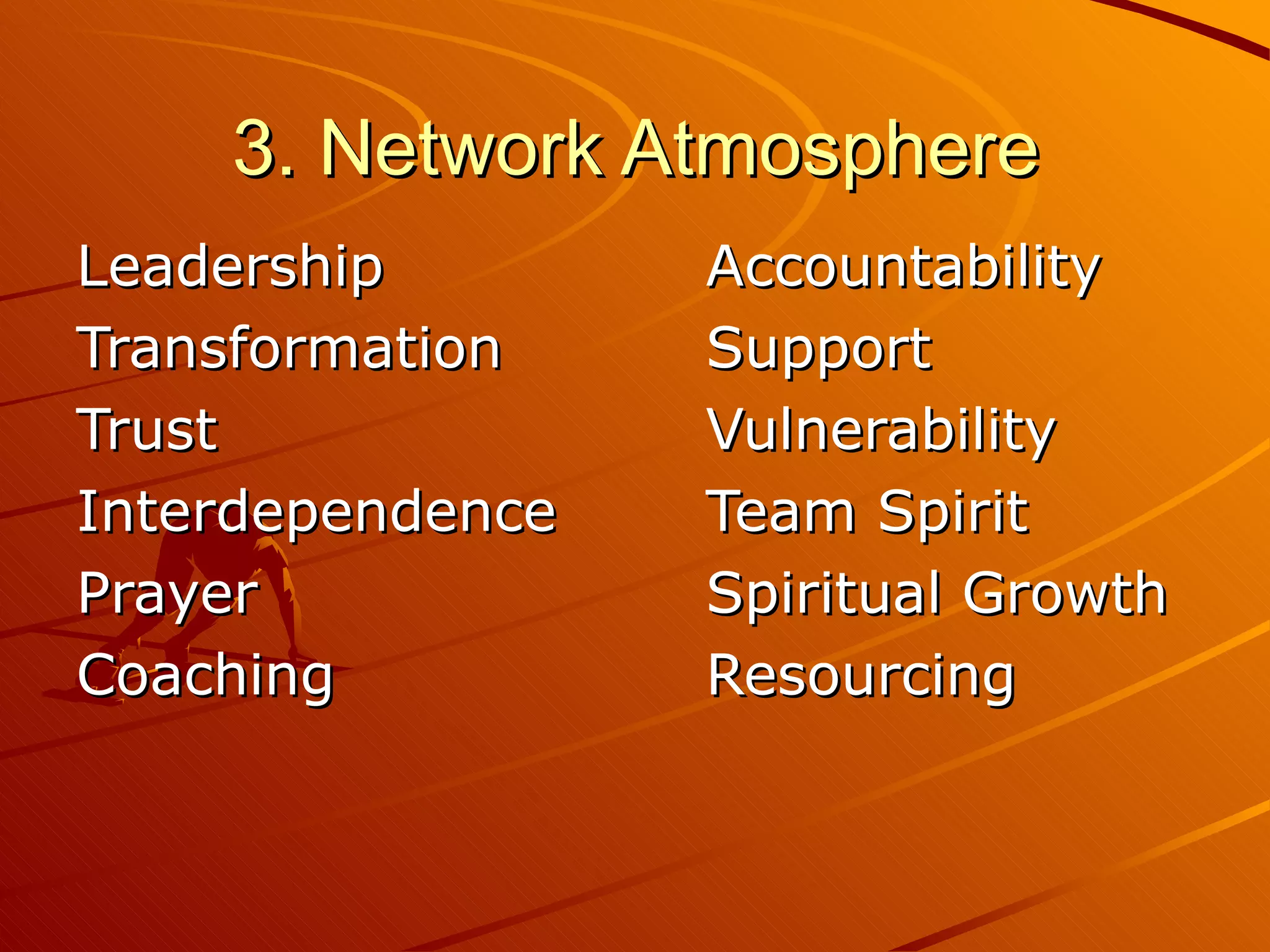 3. Network Atmosphere

Leadership
Transformation
Trust
Interdependence
Prayer
Coaching

Accountability
Support
Vulnerability
Team Spirit
Spiritual Growth
Resourcing